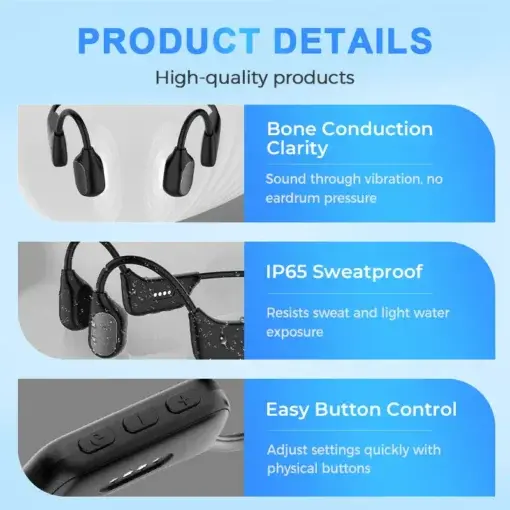 PRODUCT DETAILS

High-quality products

Bone Conduction Clarity

Sound through vibration, no eardrum pressure

IP65 Sweatproof

Resists sweat and light water exposure

Easy Button Control

Adjust settings quickly with physical buttons